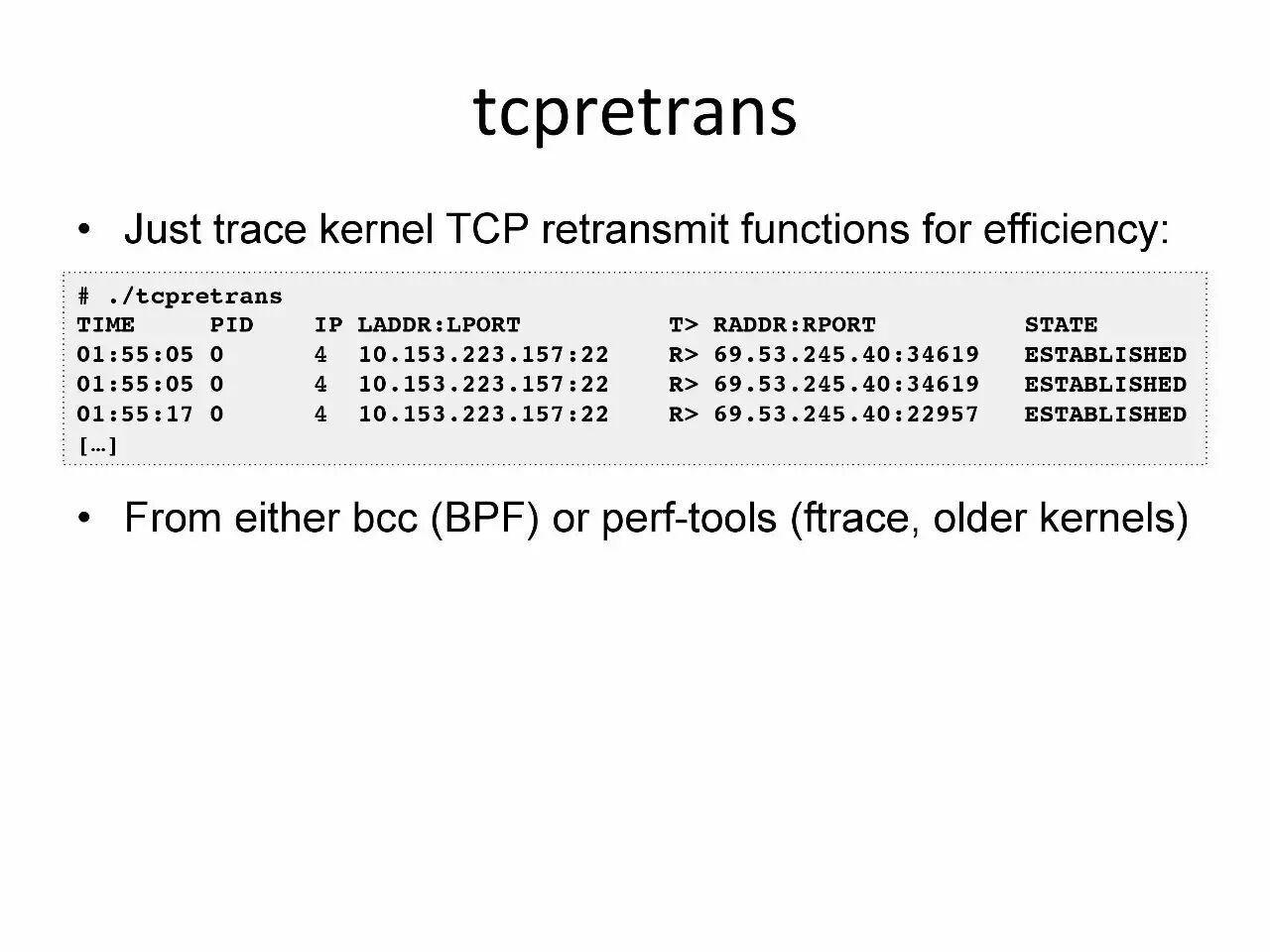 tcpretrans

• Just trace kernel TCP retransmit functions for efficiency:

# ./tcpretrans
TIME     PID    IP LADDR:LPORT          T> RADDR:RPORT          STATE
01:55:05 0      4  10.153.223.157:22    R> 69.53.245.40:34619   ESTABLISHED
01:55:05 0      4  10.153.223.157:22    R> 69.53.245.40:34619   ESTABLISHED
01:55:17 0      4  10.153.223.157:22    R> 69.53.245.40:22957   ESTABLISHED
[…]

• From either bcc (BPF) or perf-tools (ftrace, older kernels)